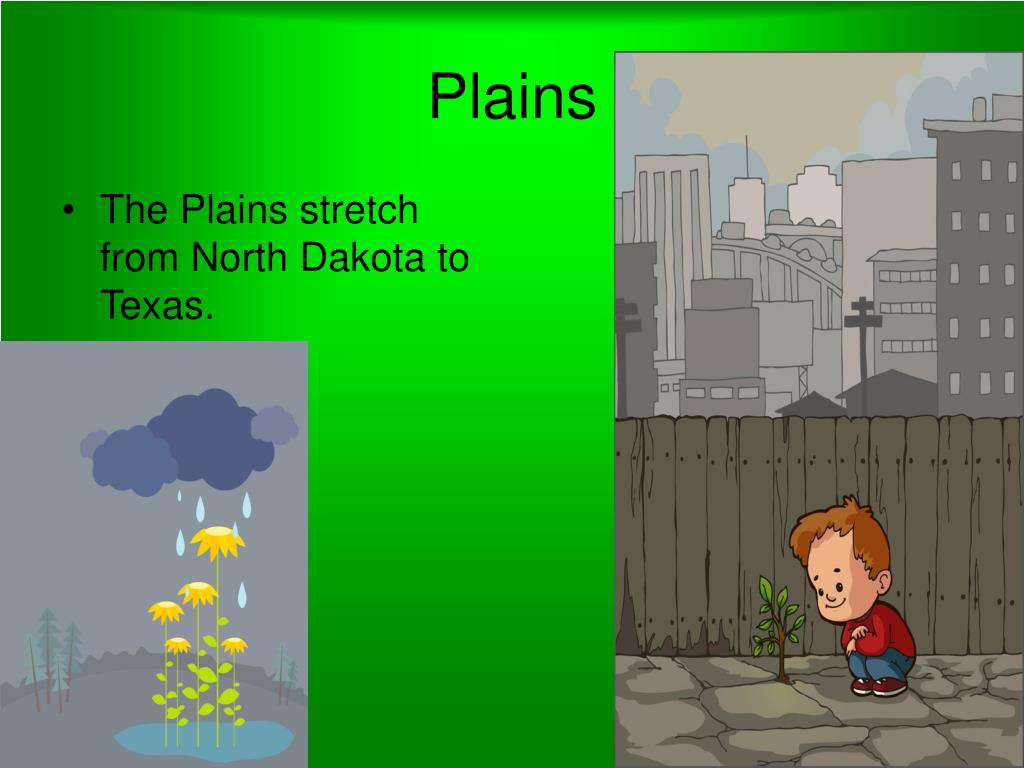 Plains

• The Plains stretch from North Dakota to Texas.